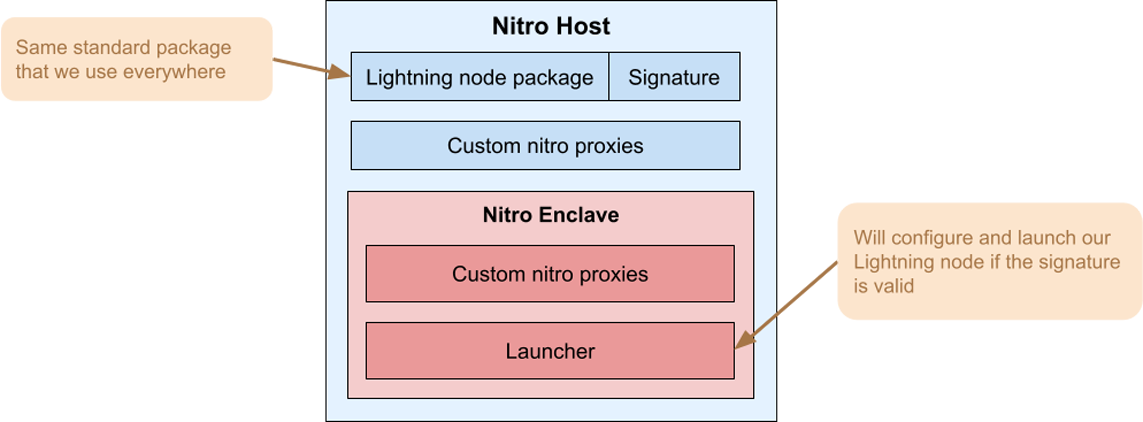 Same standard package that we use everywhere

Nitro Host

Lightning node package

Signature

Custom nitro proxies

Nitro Enclave

Custom nitro proxies

Launcher

Will configure and launch our Lightning node if the signature is valid